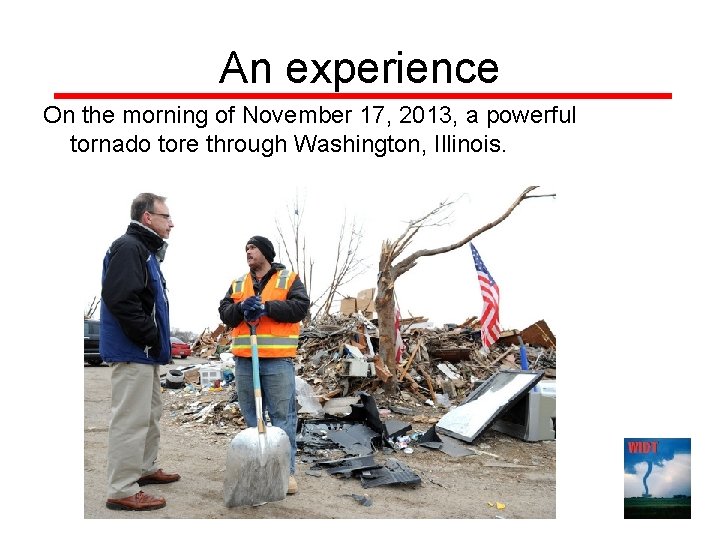 An experience

On the morning of November 17, 2013, a powerful tornado tore through Washington, Illinois.

WIDT